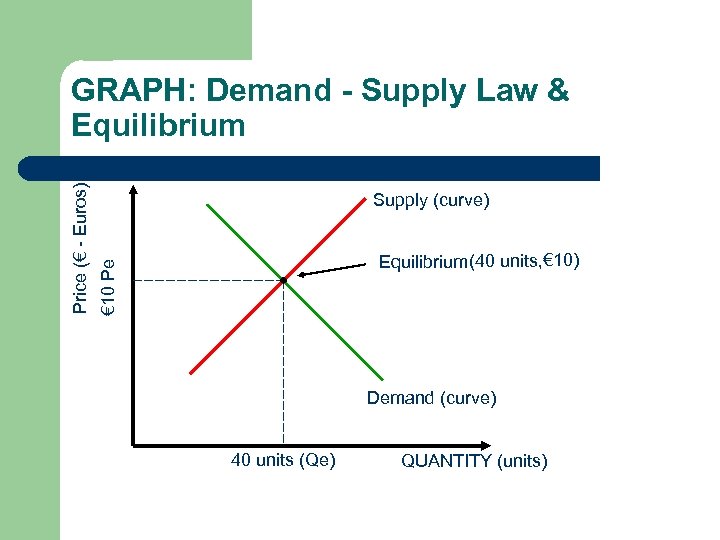 GRAPH: Demand - Supply Law & Equilibrium

Price (€ - Euros)
€10 Pe

Supply (curve)

Equilibrium(40 units,€10)

Demand (curve)

40 units (Qe)

QUANTITY (units)